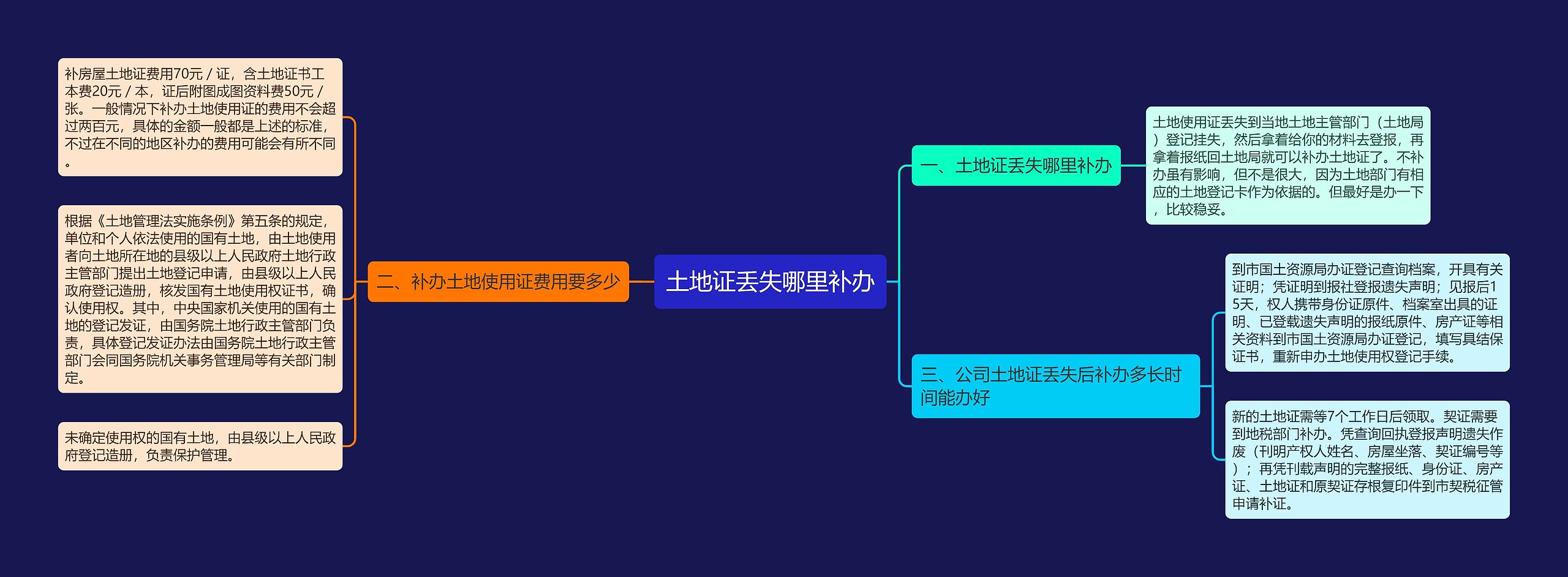 土地证丢失哪里补办

一、土地证丢失哪里补办

土地使用证丢失到当地土地主管部门（土地局）登记挂失，然后拿着给你的材料去登报，再拿着报纸回土地局就可以补办土地证了。不补办虽有影响，但不是很大，因为土地部门有相应的土地登记卡作为依据的。但最好是办一下，比较稳妥。

二、补办土地使用证费用要多少

补房屋土地证费用70元 / 证，含土地证书工本费20元 / 本，证后附图成图资料费50元 / 张。一般情况下补办土地使用证的费用不会超过两百元，具体的金额一般都是上述的标准，不过在不同的地区补办的费用可能会有所不同。

根据《土地管理法实施条例》第五条的规定，单位和个人依法使用的国有土地，由土地使用者向土地所在地的县级以上人民政府土地行政主管部门提出土地登记申请，由县级以上人民政府登记造册，核发国有土地使用权证书，确认使用权。其中，中央国家机关使用的国有土地的登记发证，由国务院土地行政主管部门负责，具体登记发证办法由国务院土地行政主管部门会同国务院机关事务管理局等有关部门制定。

未确定使用权的国有土地，由县级以上人民政府登记造册，负责保护管理。

三、公司土地证丢失后补办多长时间能办好

到市国土资源局办证登记查询档案，开具有关证明；凭证明到报社登报遗失声明；见报后15天，权人携带身份证原件、档案室出具的证明、已登载遗失声明的报纸原件、房产证等相关资料到市国土资源局办证登记，填写具结保证书，重新申办土地使用权登记手续。

新的土地证需等7个工作日后领取。契证需要到地税部门补办。凭查询回执登报声明遗失作废（刊明产权人姓名、房屋坐落、契证编号等）；再凭刊载声明的完整报纸、身份证、房产证、土地证和原契证存根复印件到市契税征管申请补证。